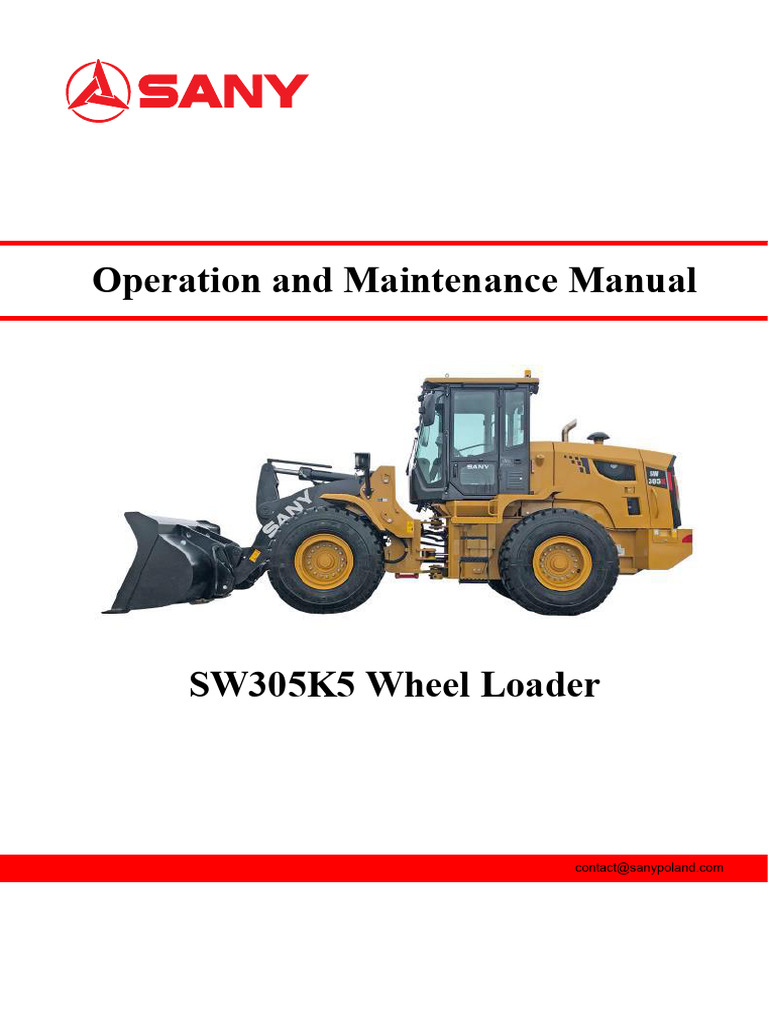 SANY

Operation and Maintenance Manual

SW305K5 Wheel Loader

contact@sanypoland.com